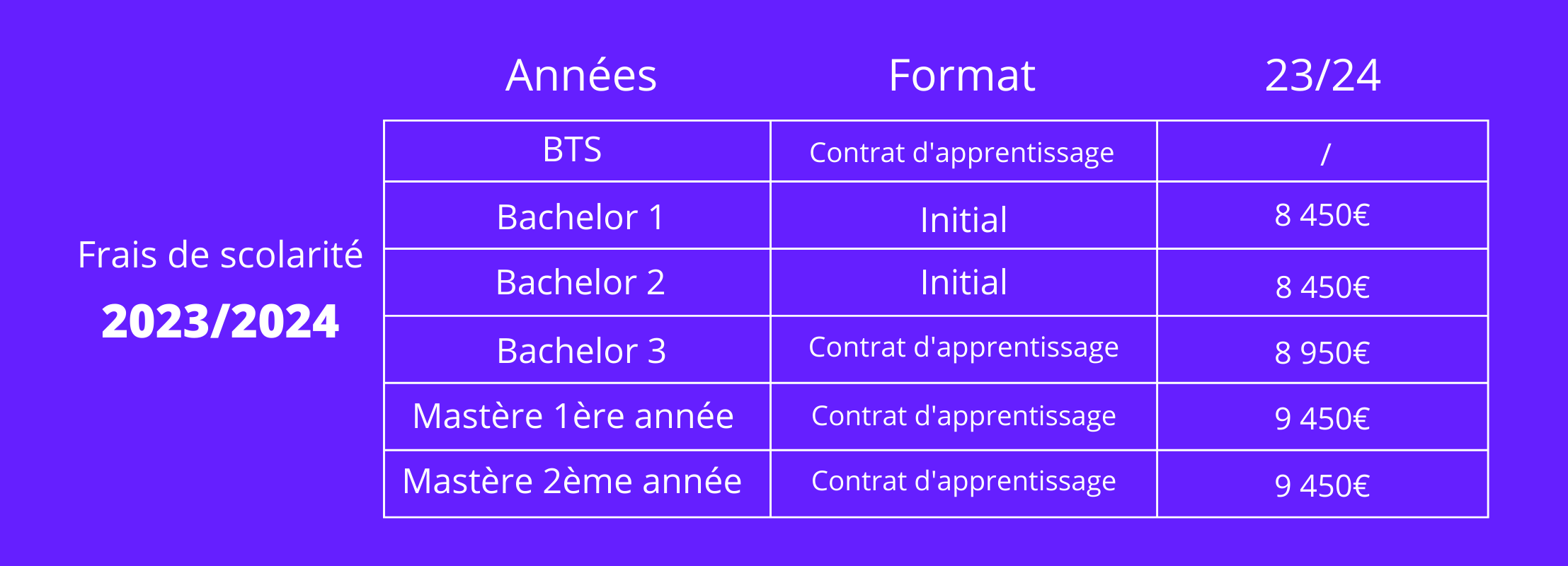 Frais de scolarité
2023/2024

| Années | Format | 23/24 |
|---|---|---|
| BTS | Contrat d'apprentissage | / |
| Bachelor 1 | Initial | 8 450€ |
| Bachelor 2 | Initial | 8 450€ |
| Bachelor 3 | Contrat d'apprentissage | 8 950€ |
| Mastère 1ère année | Contrat d'apprentissage | 9 450€ |
| Mastère 2ème année | Contrat d'apprentissage | 9 450€ |